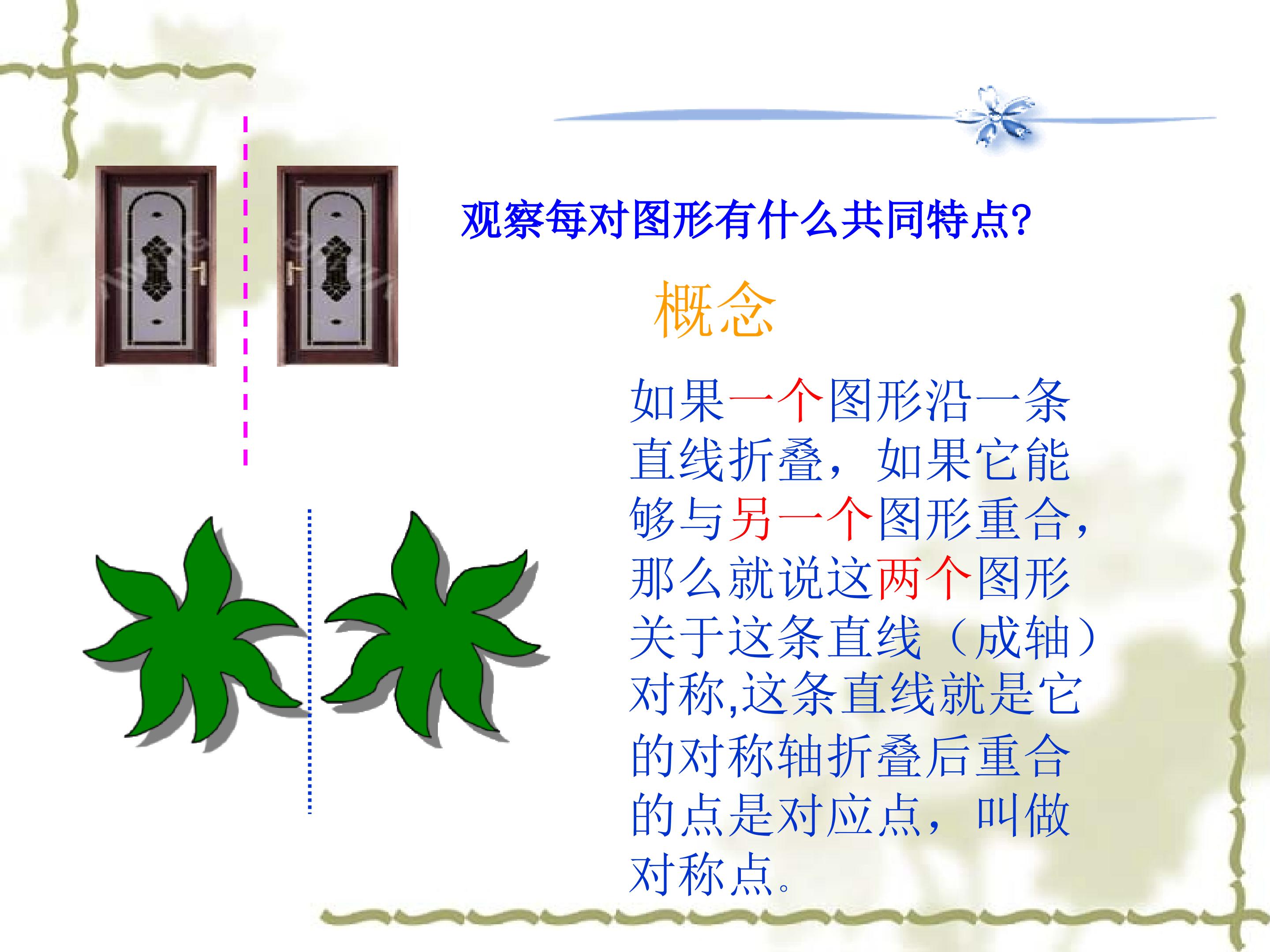 观察每对图形有什么共同特点?

概念

如果一个图形沿一条直线折叠，如果它能够与另一个图形重合，那么就说这两个图形关于这条直线（成轴）对称,这条直线就是它的对称轴折叠后重合的点是对应点，叫做对称点。